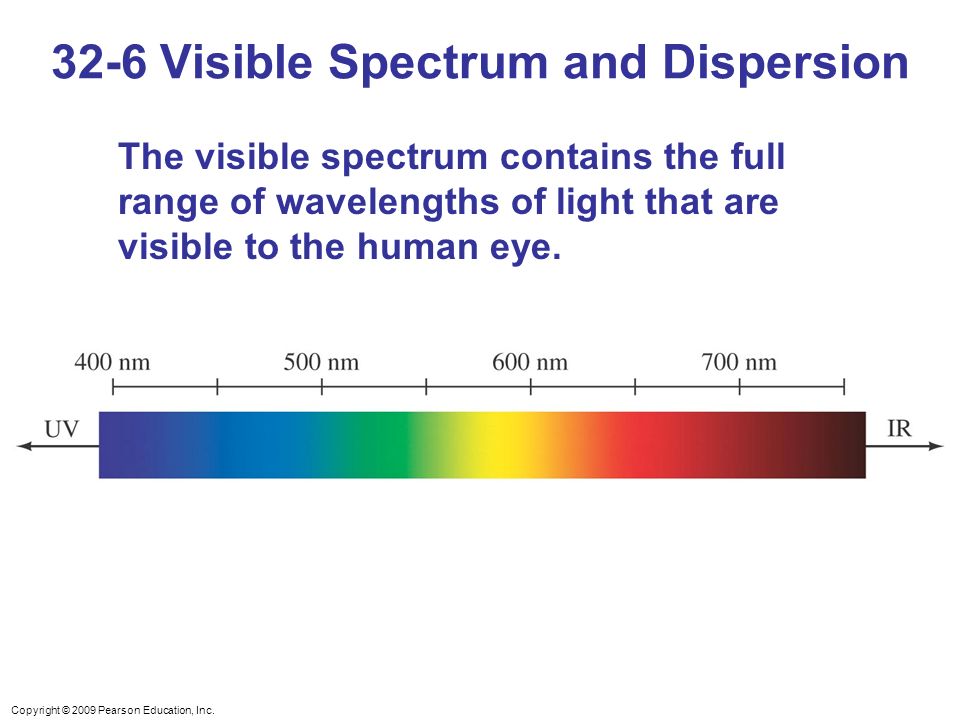 32-6 Visible Spectrum and Dispersion

The visible spectrum contains the full range of wavelengths of light that are visible to the human eye.

400 nm
500 nm
600 nm
700 nm
UV
IR

Copyright © 2009 Pearson Education, Inc.